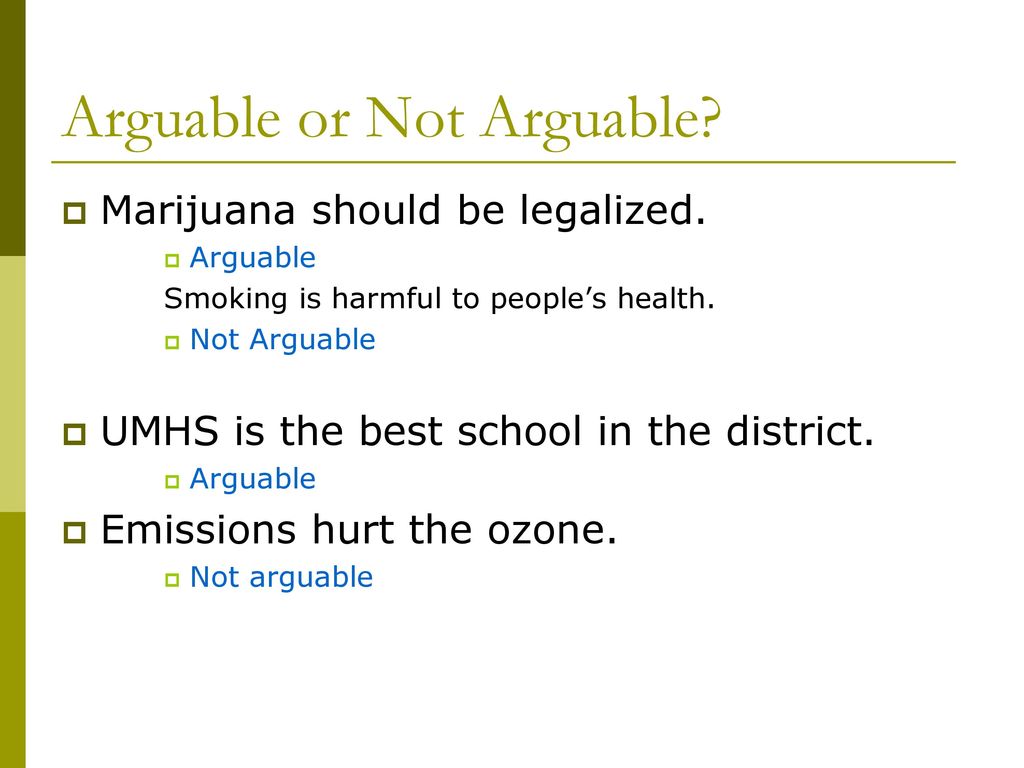 Arguable or Not Arguable?

Marijuana should be legalized.

Arguable

Smoking is harmful to people’s health.

Not Arguable

UMHS is the best school in the district.

Arguable

Emissions hurt the ozone.

Not arguable